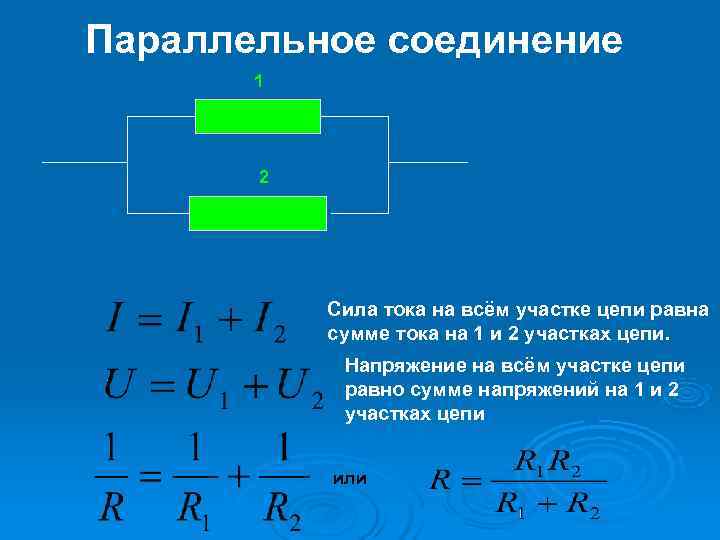 Параллельное соединение

1

2

$I = I_1 + I_2$

Сила тока на всём участке цепи равна сумме тока на 1 и 2 участках цепи.

$U = U_1 + U_2$

Напряжение на всём участке цепи равно сумме напряжений на 1 и 2 участках цепи

$\frac{1}{R} = \frac{1}{R_1} + \frac{1}{R_2}$ или $R = \frac{R_1 R_2}{R_1 + R_2}$